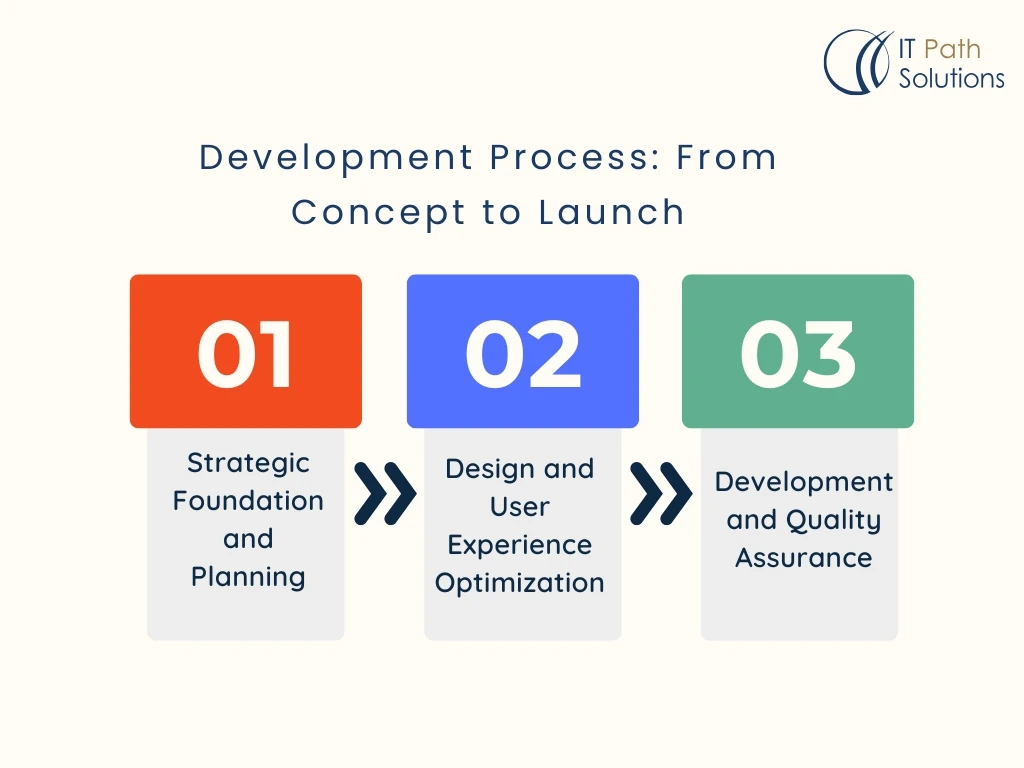 IT Path Solutions

Development Process: From Concept to Launch

01

Strategic Foundation and Planning

02

Design and User Experience Optimization

03

Development and Quality Assurance